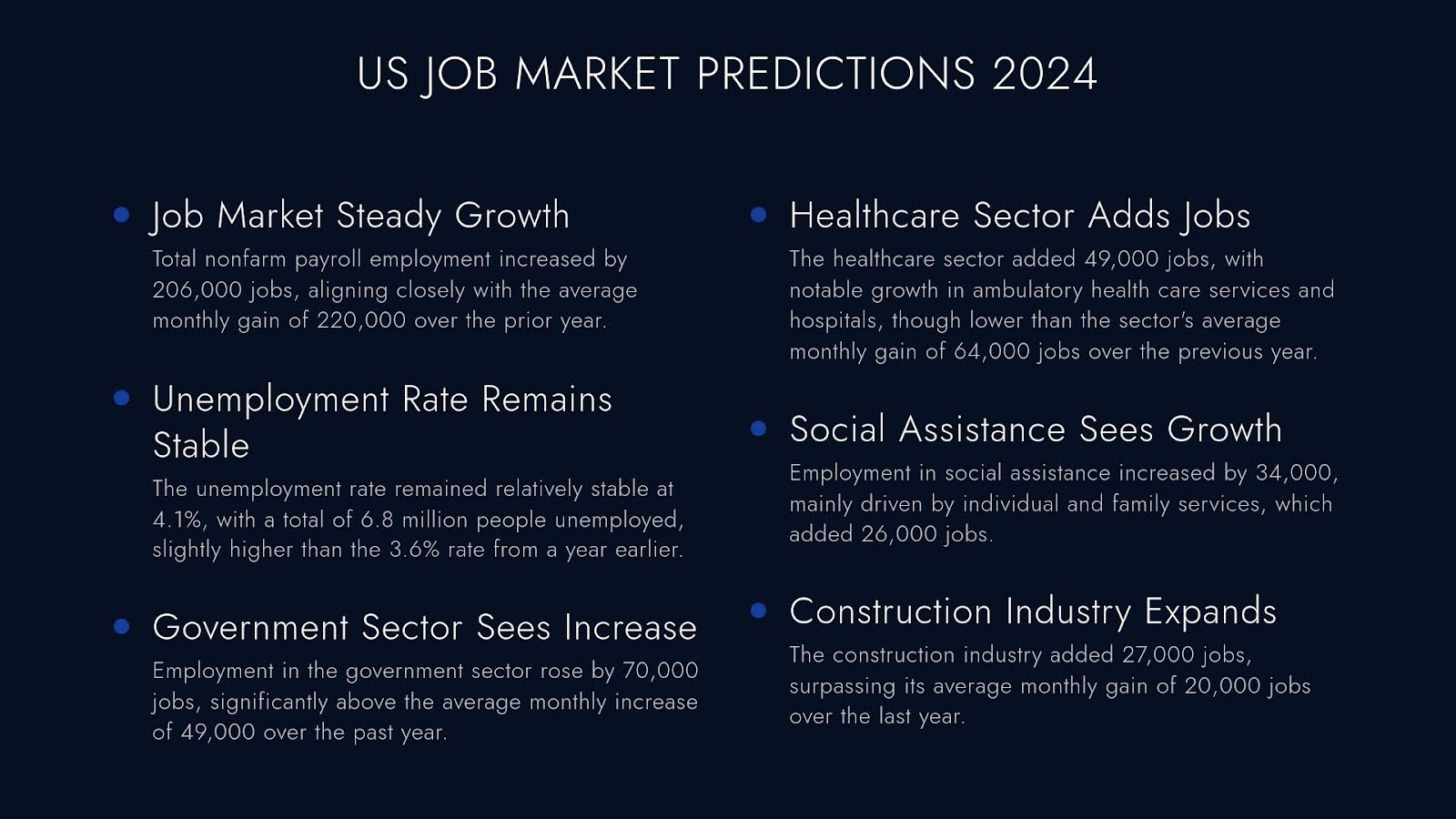 US JOB MARKET PREDICTIONS 2024

Job Market Steady Growth
Total nonfarm payroll employment increased by 206,000 jobs, aligning closely with the average monthly gain of 220,000 over the prior year.

Unemployment Rate Remains Stable
The unemployment rate remained relatively stable at 4.1%, with a total of 6.8 million people unemployed, slightly higher than the 3.6% rate from a year earlier.

Government Sector Sees Increase
Employment in the government sector rose by 70,000 jobs, significantly above the average monthly increase of 49,000 over the past year.

Healthcare Sector Adds Jobs
The healthcare sector added 49,000 jobs, with notable growth in ambulatory health care services and hospitals, though lower than the sector's average monthly gain of 64,000 jobs over the previous year.

Social Assistance Sees Growth
Employment in social assistance increased by 34,000, mainly driven by individual and family services, which added 26,000 jobs.

Construction Industry Expands
The construction industry added 27,000 jobs, surpassing its average monthly gain of 20,000 jobs over the last year.